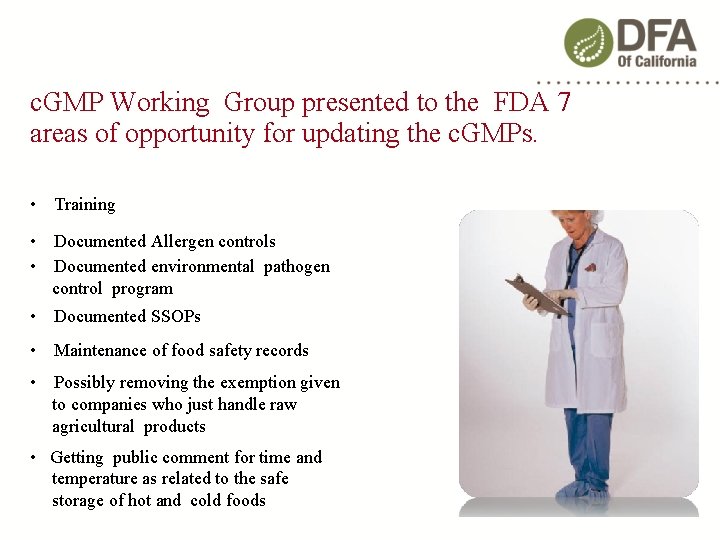 DFA
Of California

cGMP Working Group presented to the FDA 7 areas of opportunity for updating the cGMPs.

• Training
• Documented Allergen controls
• Documented environmental pathogen control program
• Documented SSOPs
• Maintenance of food safety records
• Possibly removing the exemption given to companies who just handle raw agricultural products
• Getting public comment for time and temperature as related to the safe storage of hot and cold foods